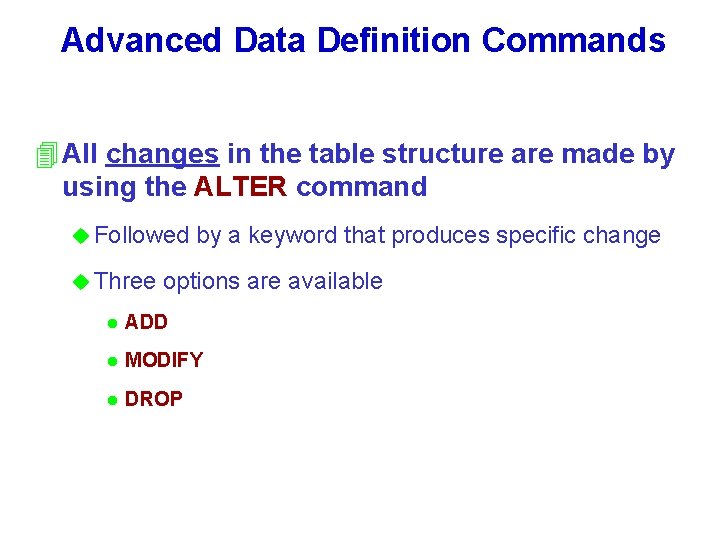 Advanced Data Definition Commands

All changes in the table structure are made by using the ALTER command

Followed by a keyword that produces specific change

Three options are available

ADD

MODIFY

DROP